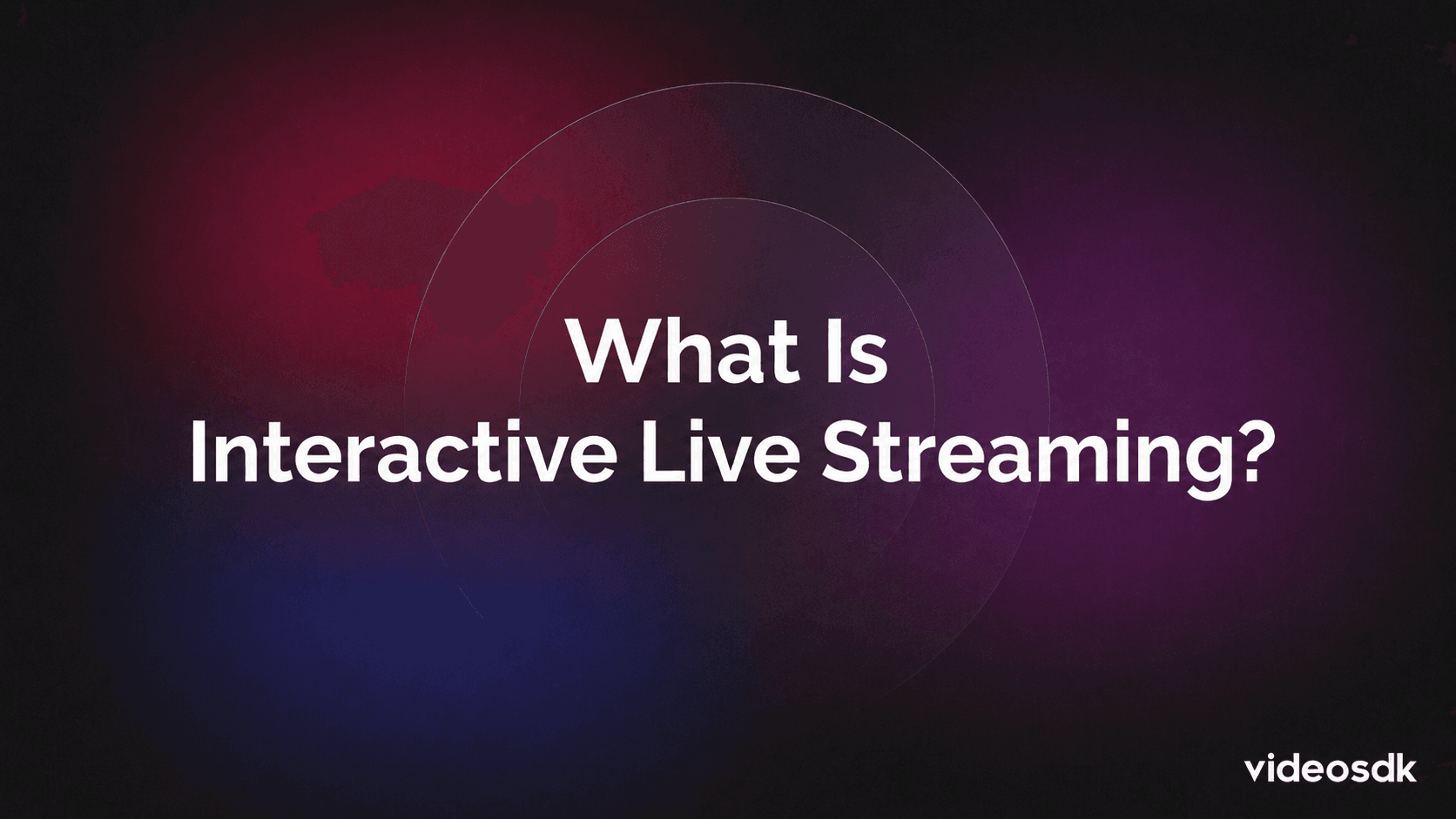 What Is
Interactive Live Streaming?

videosdk